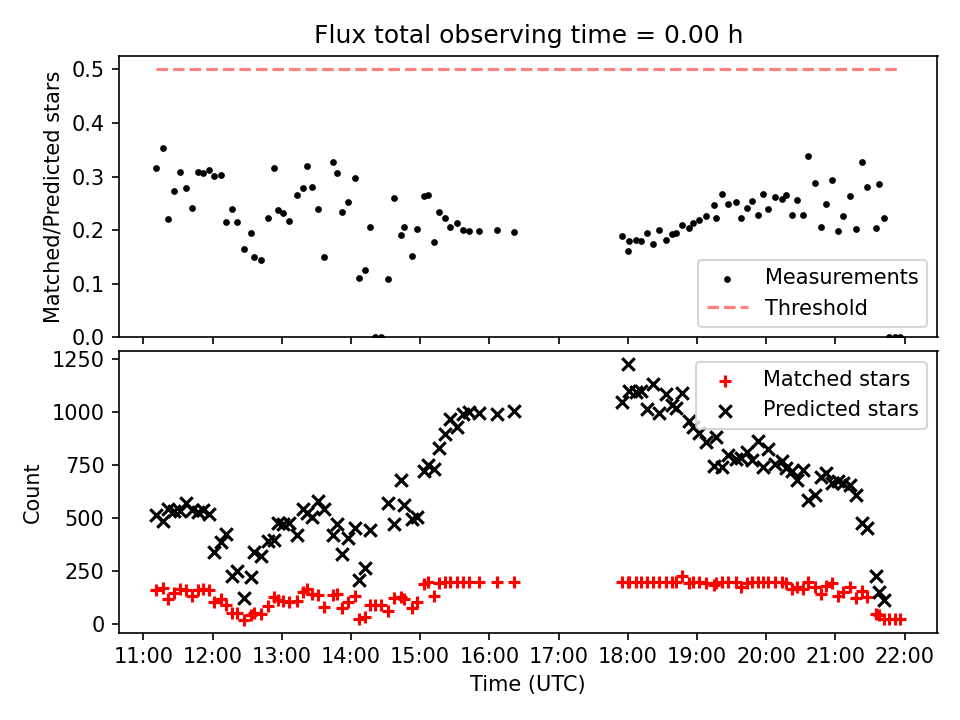 Flux total observing time = 0.00 h

Matched/Predicted stars

0.5
0.4
0.3
0.2
0.1
0.0

Measurements
Threshold

Count

1250
1000
750
500
250
0

Matched stars
Predicted stars

11:00 12:00 13:00 14:00 15:00 16:00 17:00 18:00 19:00 20:00 21:00 22:00

Time (UTC)